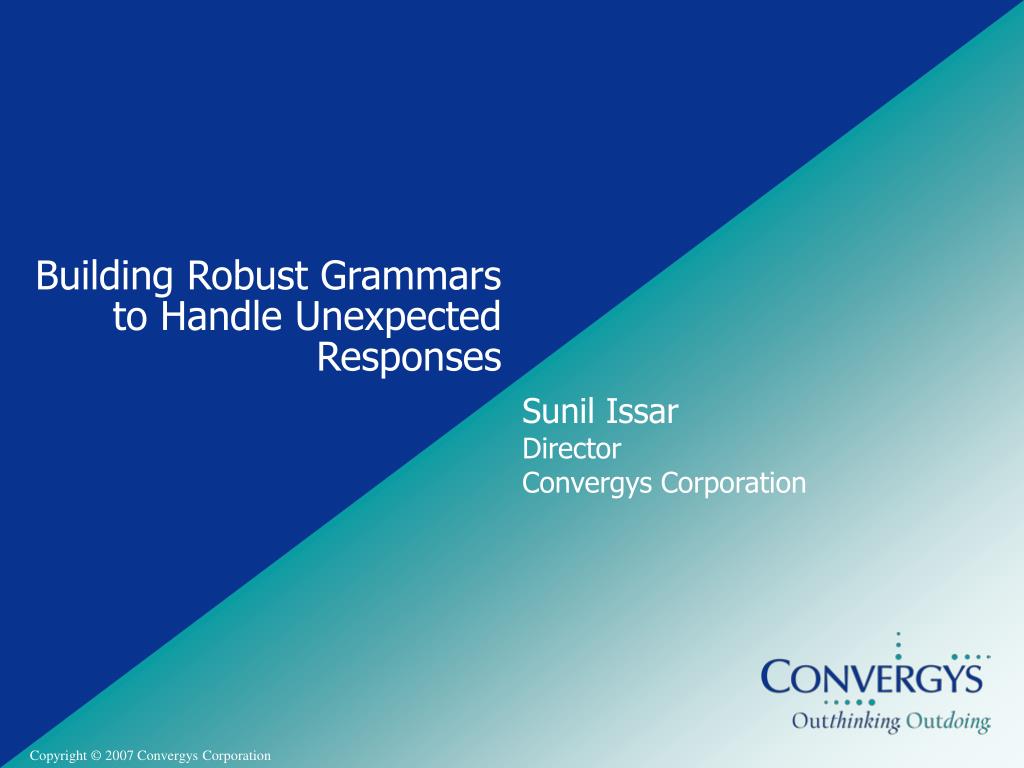 Building Robust Grammars to Handle Unexpected Responses

Sunil Issar
Director
Convergys Corporation

CONVERGYS
Outthinking Outdoing

Copyright © 2007 Convergys Corporation